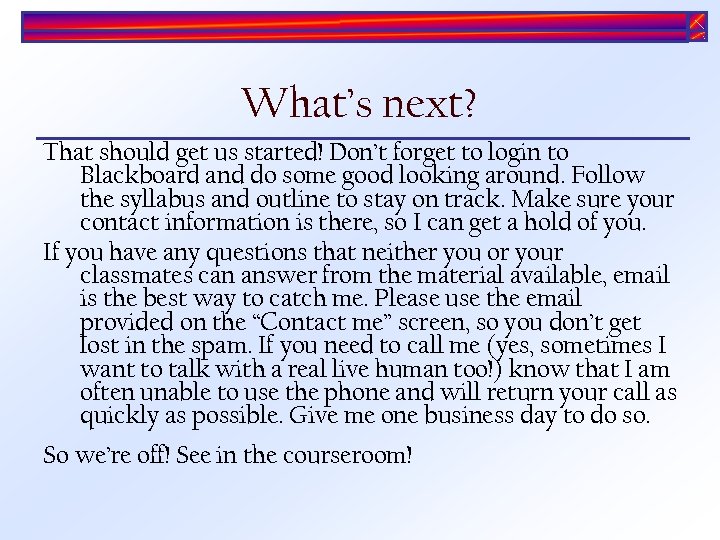 What's next?

That should get us started! Don't forget to login to Blackboard and do some good looking around. Follow the syllabus and outline to stay on track. Make sure your contact information is there, so I can get a hold of you.

If you have any questions that neither you or your classmates can answer from the material available, email is the best way to catch me. Please use the email provided on the "Contact me" screen, so you don't get lost in the spam. If you need to call me (yes, sometimes I want to talk with a real live human too!) know that I am often unable to use the phone and will return your call as quickly as possible. Give me one business day to do so.

So we're off! See in the courseroom!